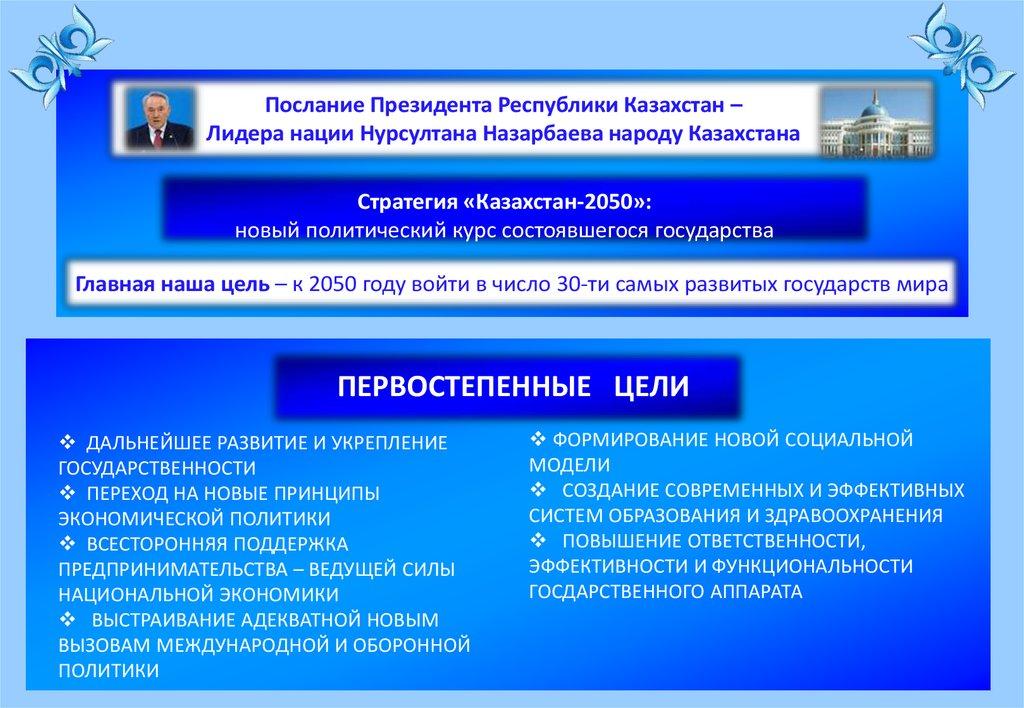 Послание Президента Республики Казахстан – Лидера нации Нурсултана Назарбаева народу Казахстана

Стратегия «Казахстан-2050»:
новый политический курс состоявшегося государства

Главная наша цель – к 2050 году войти в число 30-ти самых развитых государств мира

ПЕРВОСТЕПЕННЫЕ ЦЕЛИ

❖ ДАЛЬНЕЙШЕЕ РАЗВИТИЕ И УКРЕПЛЕНИЕ ГОСУДАРСТВЕННОСТИ
❖ ПЕРЕХОД НА НОВЫЕ ПРИНЦИПЫ ЭКОНОМИЧЕСКОЙ ПОЛИТИКИ
❖ ВСЕСТОРОННЯЯ ПОДДЕРЖКА ПРЕДПРИНИМАТЕЛЬСТВА – ВЕДУЩЕЙ СИЛЫ НАЦИОНАЛЬНОЙ ЭКОНОМИКИ
❖ ВЫСТРАИВАНИЕ АДЕКВАТНОЙ НОВЫМ ВЫЗОВАМ МЕЖДУНАРОДНОЙ И ОБОРОННОЙ ПОЛИТИКИ

❖ ФОРМИРОВАНИЕ НОВОЙ СОЦИАЛЬНОЙ МОДЕЛИ
❖ СОЗДАНИЕ СОВРЕМЕННЫХ И ЭФФЕКТИВНЫХ СИСТЕМ ОБРАЗОВАНИЯ И ЗДРАВООХРАНЕНИЯ
❖ ПОВЫШЕНИЕ ОТВЕТСТВЕННОСТИ, ЭФФЕКТИВНОСТИ И ФУНКЦИОНАЛЬНОСТИ ГОСДАРСТВЕННОГО АППАРАТА